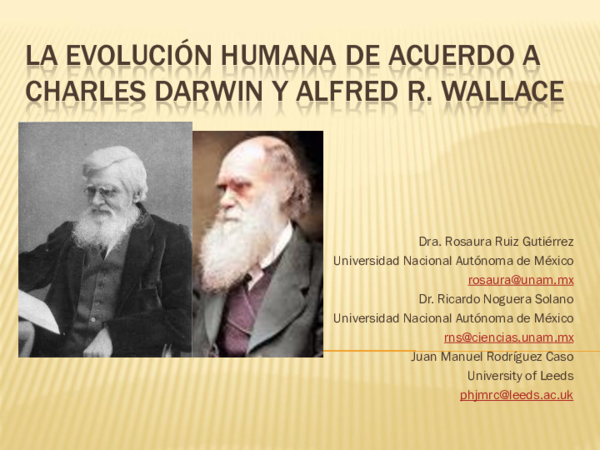 LA EVOLUCIÓN HUMANA DE ACUERDO A CHARLES DARWIN Y ALFRED R. WALLACE

Dra. Rosaura Ruiz Gutiérrez
Universidad Nacional Autónoma de México
rosaura@unam.mx
Dr. Ricardo Noguera Solano
Universidad Nacional Autónoma de México
rns@ciencias.unam.mx
Juan Manuel Rodríguez Caso
University of Leeds
phjmrc@leeds.ac.uk